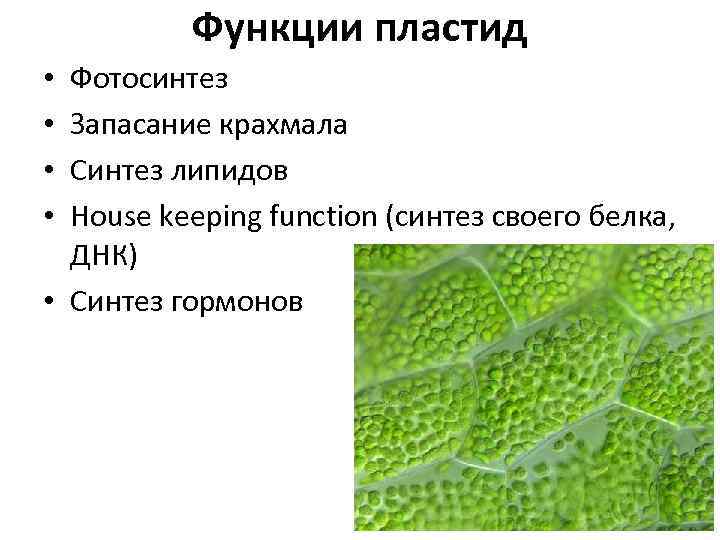 Функции пластид

• Фотосинтез
• Запасание крахмала
• Синтез липидов
• House keeping function (синтез своего белка, ДНК)
• Синтез гормонов